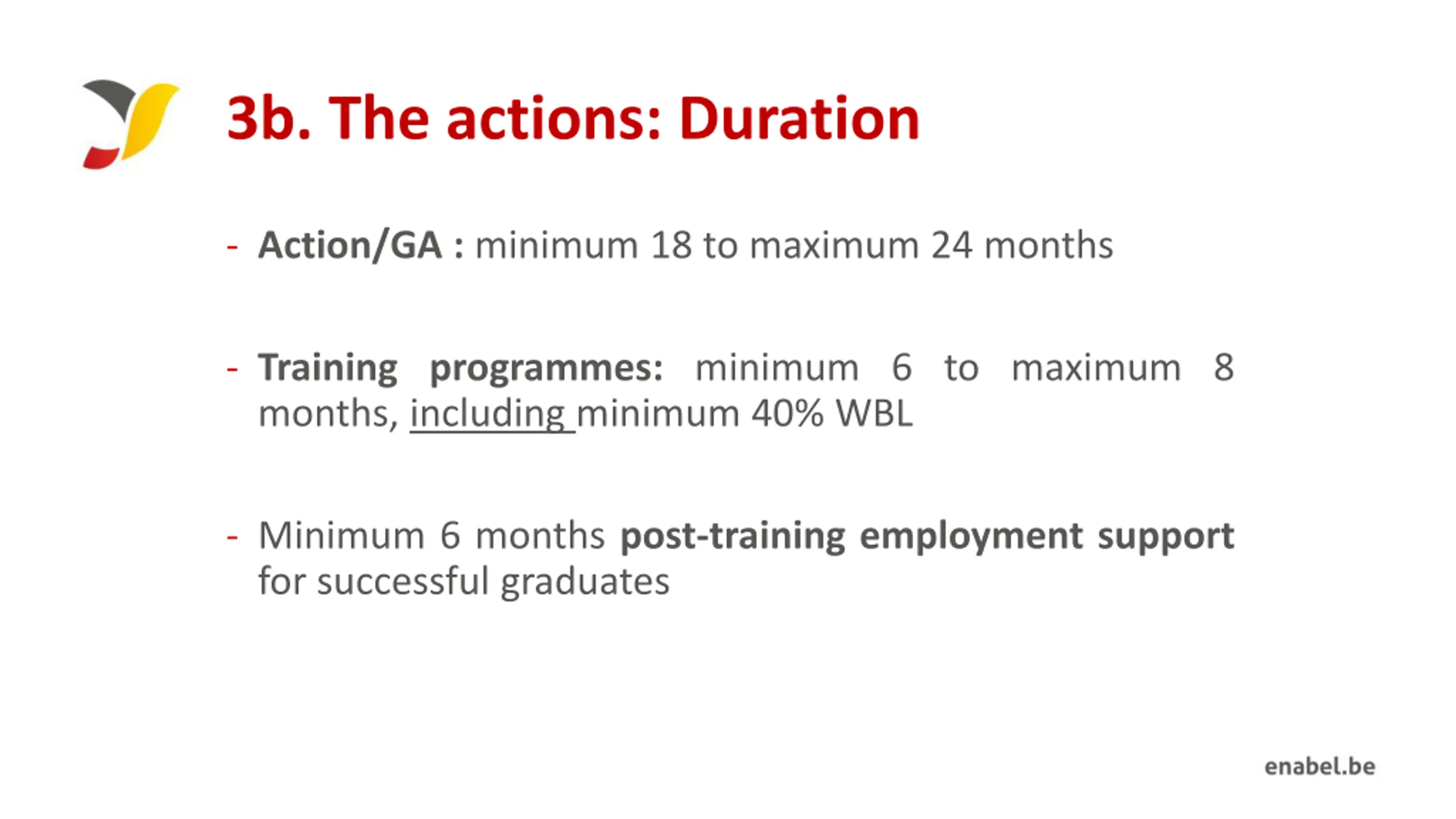 3b. The actions: Duration

- Action/GA : minimum 18 to maximum 24 months

- Training programmes: minimum 6 to maximum 8 months, including minimum 40% WBL

- Minimum 6 months post-training employment support for successful graduates

enabel.be